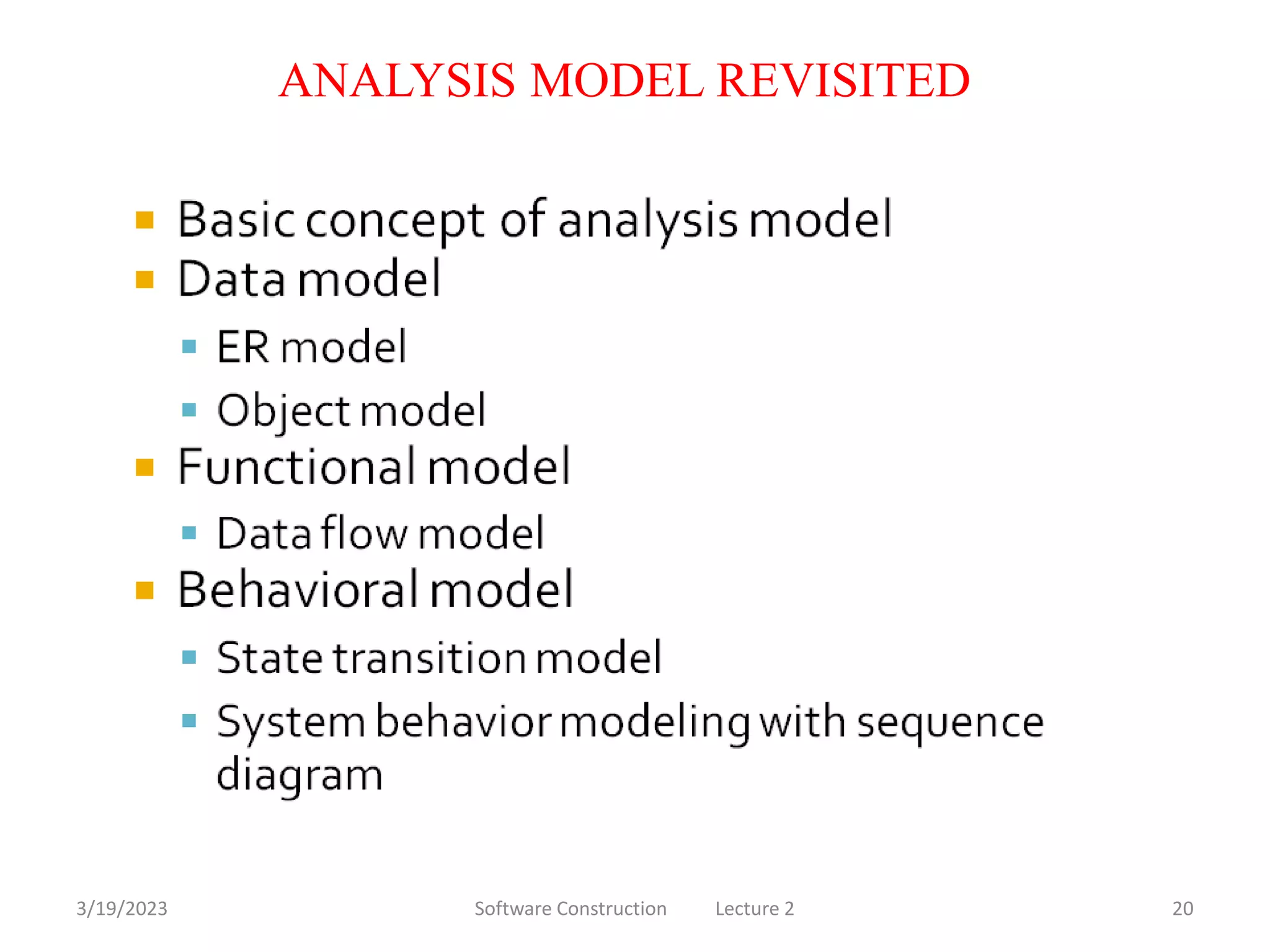 ANALYSIS MODEL REVISITED

- Basic concept of analysis model
- Data model
  - ER model
  - Object model
- Functional model
  - Data flow model
- Behavioral model
  - State transition model
  - System behavior modeling with sequence diagram

3/19/2023 Software Construction Lecture 2 20